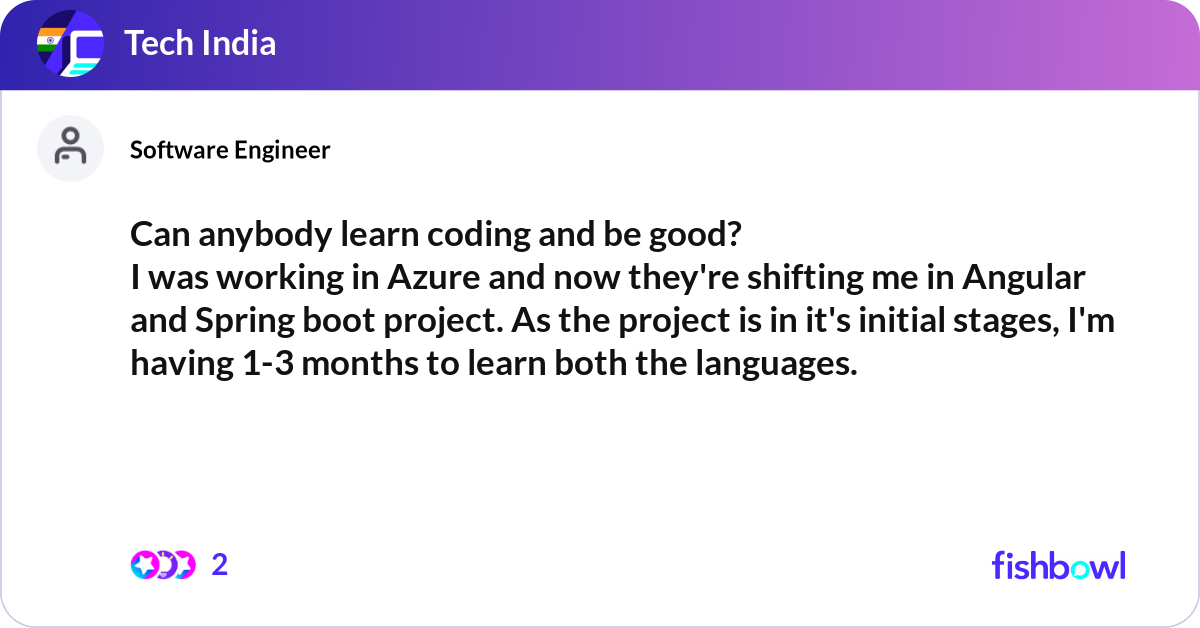 Tech India

Software Engineer

Can anybody learn coding and be good?
I was working in Azure and now they're shifting me in Angular and Spring boot project. As the project is in it's initial stages, I'm having 1-3 months to learn both the languages.

2

fishbowl